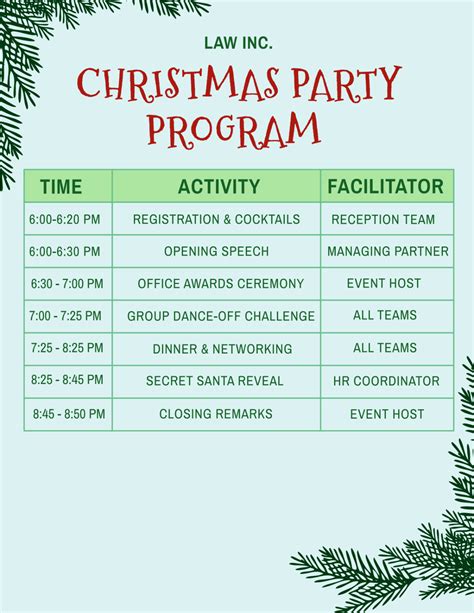 LAW INC.

CHRISTMAS PARTY PROGRAM

| TIME | ACTIVITY | FACILITATOR |
|---|---|---|
| 6:00-6:20 PM | REGISTRATION & COCKTAILS | RECEPTION TEAM |
| 6:00-6:30 PM | OPENING SPEECH | MANAGING PARTNER |
| 6:30 - 7:00 PM | OFFICE AWARDS CEREMONY | EVENT HOST |
| 7:00 - 7:25 PM | GROUP DANCE-OFF CHALLENGE | ALL TEAMS |
| 7:25 - 8:25 PM | DINNER & NETWORKING | ALL TEAMS |
| 8:25 - 8:45 PM | SECRET SANTA REVEAL | HR COORDINATOR |
| 8:45 - 8:50 PM | CLOSING REMARKS | EVENT HOST |